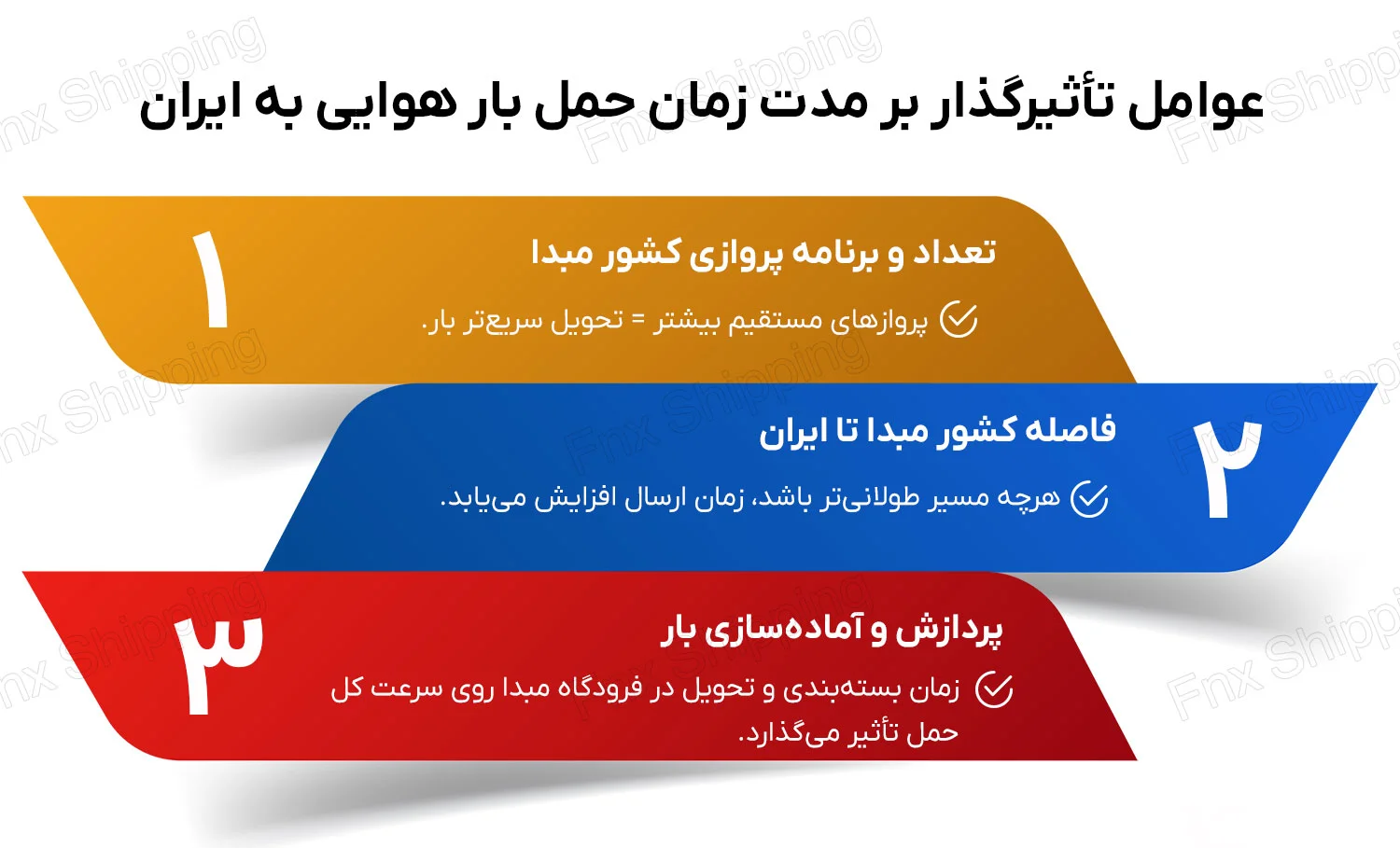 عوامل تأثیرگذار بر مدت زمان حمل بار هوایی به ایران

۱
تعداد و برنامه پروازی کشور مبدا
پروازهای مستقیم بیشتر = تحویل سریع‌تر بار.

۲
فاصله کشور مبدا تا ایران
هرچه مسیر طولانی‌تر باشد، زمان ارسال افزایش می‌یابد.

۳
پردازش و آماده‌سازی بار
زمان بسته‌بندی و تحویل در فرودگاه مبدا روی سرعت کل حمل تأثیر می‌گذارد.

Fnx Shipping